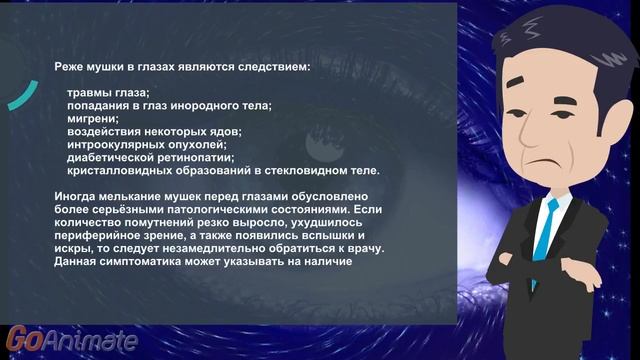 Реже мушки в глазах являются следствием:

травмы глаза;
попадания в глаз инородного тела;
мигрени;
воздействия некоторых ядов;
интроокулярных опухолей;
диабетической ретинопатии;
кристалловидных образований в стекловидном теле.

Иногда мелькание мушек перед глазами обусловлено более серьёзными патологическими состояниями. Если количество помутнений резко выросло, ухудшилось периферийное зрение, а также появились вспышки и искры, то следует незамедлительно обратиться к врачу. Данная симптоматика может указывать на наличие

GoAnimate